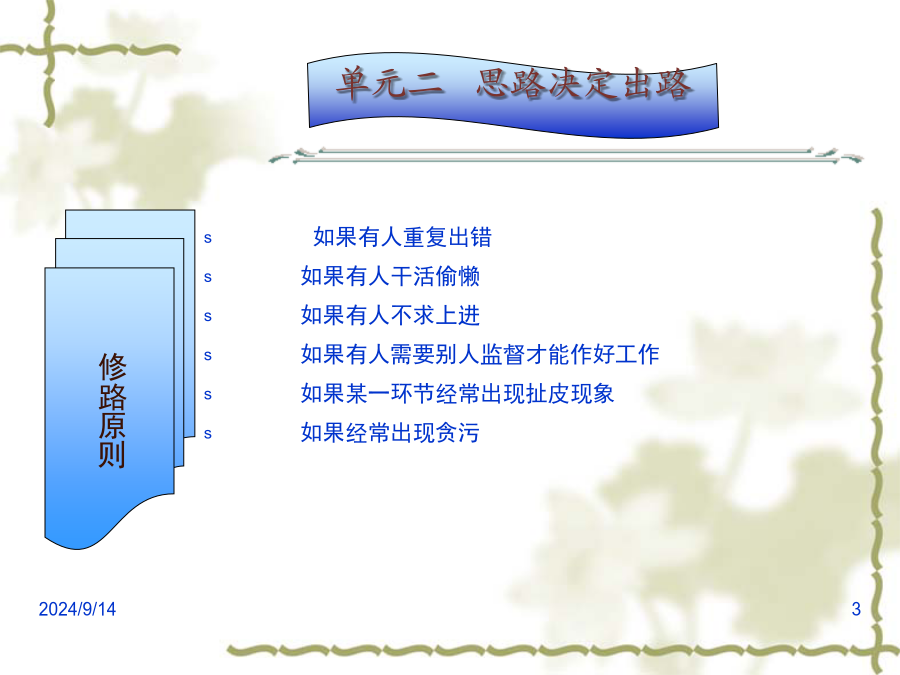 单元二　思路决定出路

修路原则

s 如果有人重复出错
s 如果有人干活偷懒
s 如果有人不求上进
s 如果有人需要别人监督才能作好工作
s 如果某一环节经常出现扯皮现象
s 如果经常出现贪污

2024/9/14

3